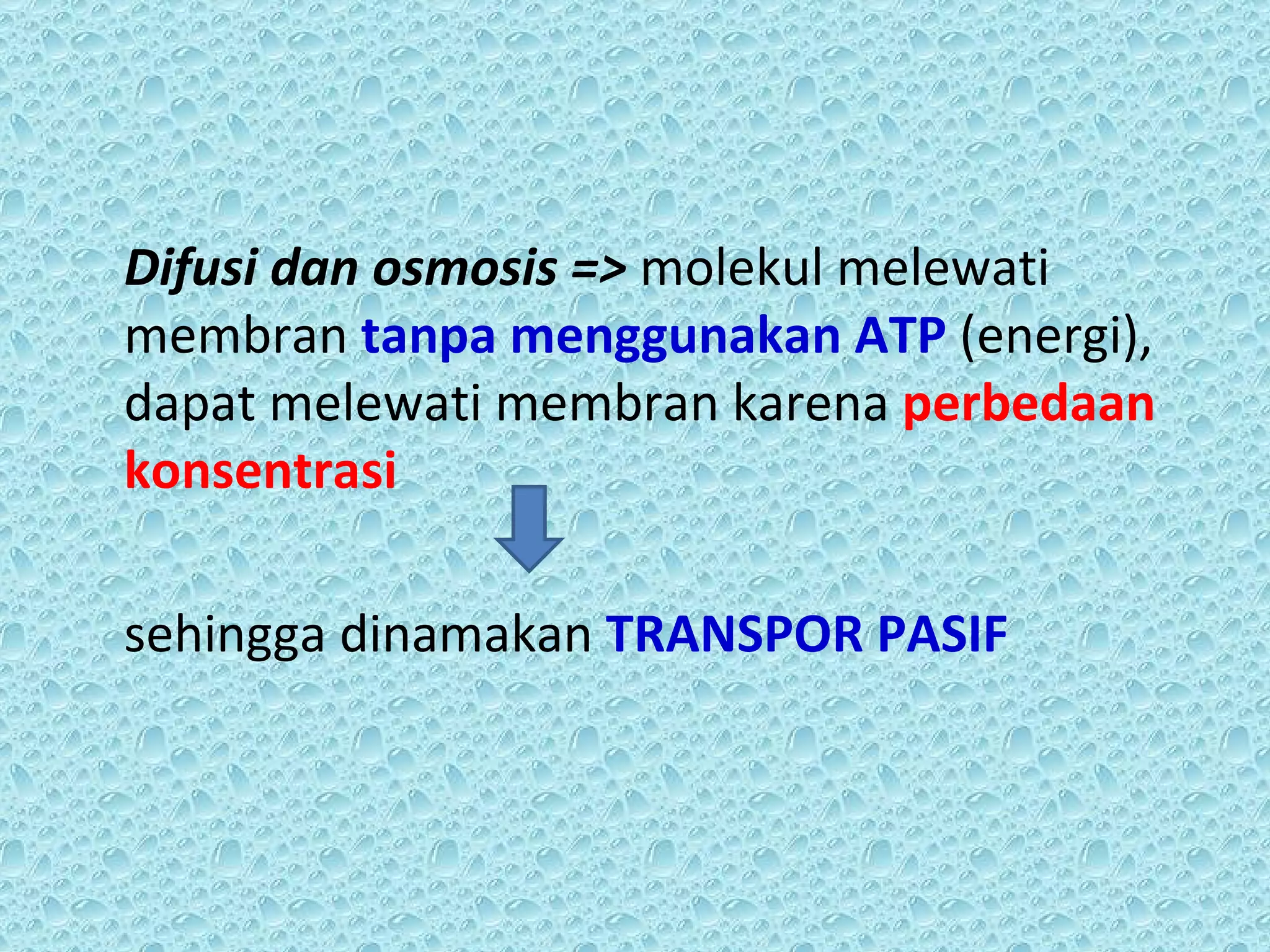 Difusi dan osmosis => molekul melewati membran tanpa menggunakan ATP (energi), dapat melewati membran karena perbedaan konsentrasi

sehingga dinamakan TRANSPOR PASIF